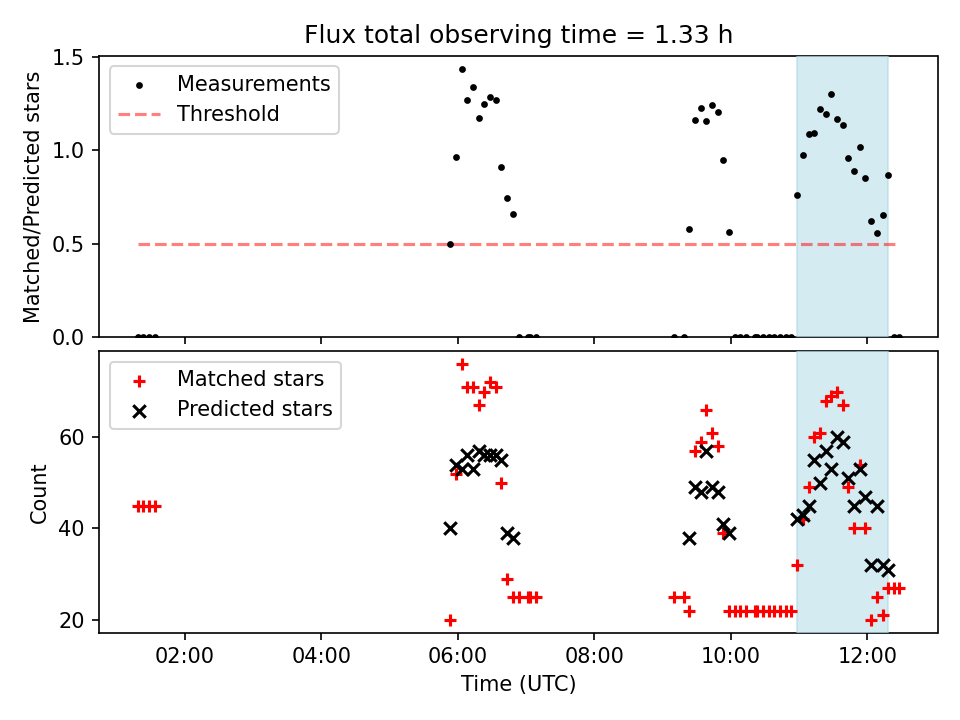 Flux total observing time = 1.33 h

Measurements
Threshold

Matched/Predicted stars

1.5
1.0
0.5
0.0

Matched stars
Predicted stars

Count

60
40
20

02:00
04:00
06:00
08:00
10:00
12:00

Time (UTC)